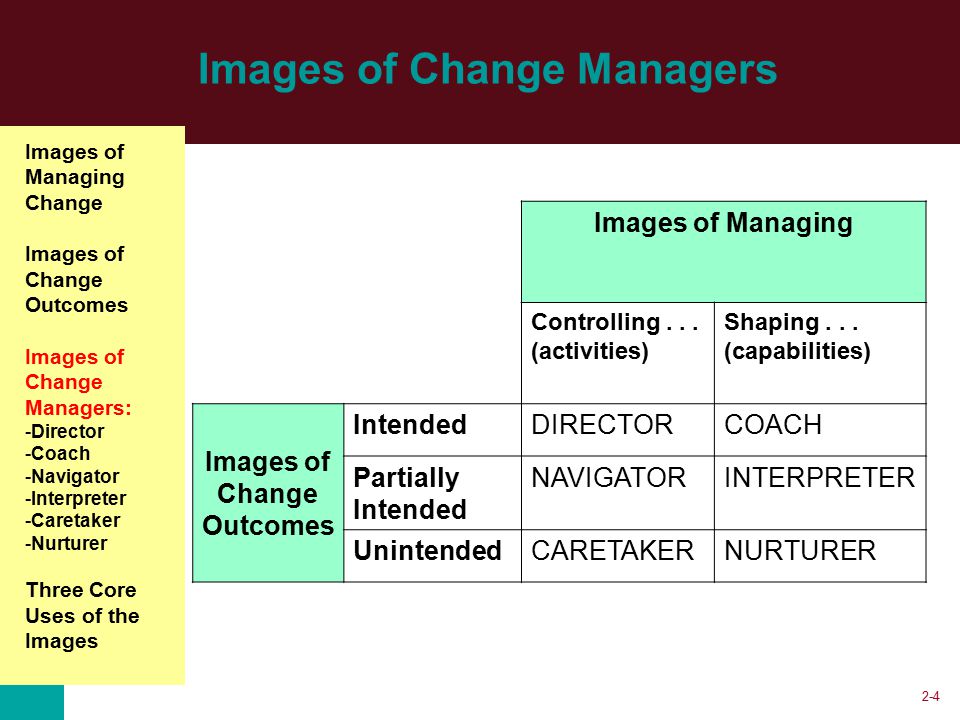 Images of Change Managers

Images of Managing Change

Images of Change Outcomes

Images of Change Managers:
-Director
-Coach
-Navigator
-Interpreter
-Caretaker
-Nurturer

Three Core Uses of the Images

| | | Images of Managing | |
|---|---|---|---|
| | | Controlling . . . (activities) | Shaping . . . (capabilities) |
| Images of Change Outcomes | Intended | DIRECTOR | COACH |
| | Partially Intended | NAVIGATOR | INTERPRETER |
| | Unintended | CARETAKER | NURTURER |

2-4